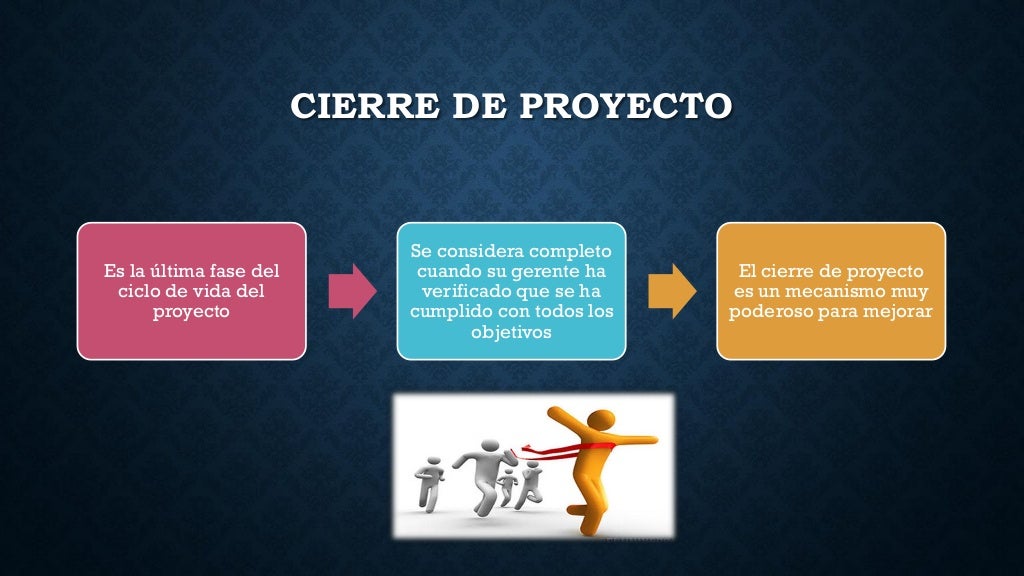 CIERRE DE PROYECTO

Es la última fase del ciclo de vida del proyecto

Se considera completo cuando su gerente ha verificado que se ha cumplido con todos los objetivos

El cierre de proyecto es un mecanismo muy poderoso para mejorar